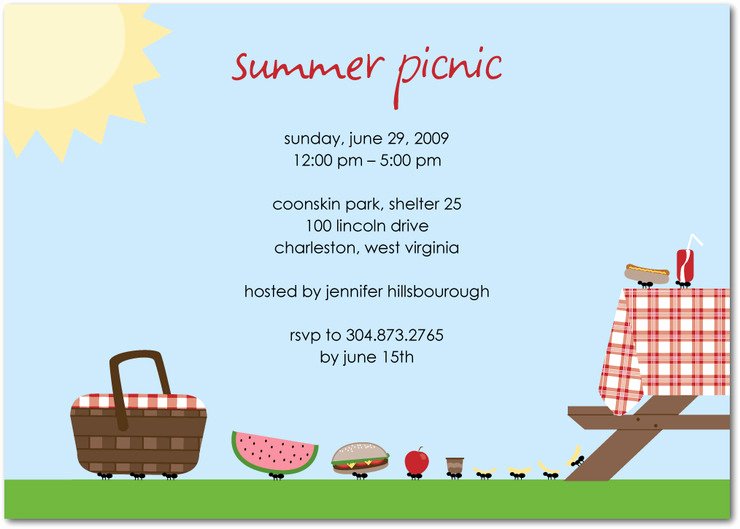 summer picnic

sunday, june 29, 2009
12:00 pm – 5:00 pm

coonskin park, shelter 25
100 lincoln drive
charleston, west virginia

hosted by jennifer hillsbourough

rsvp to 304.873.2765
by june 15th